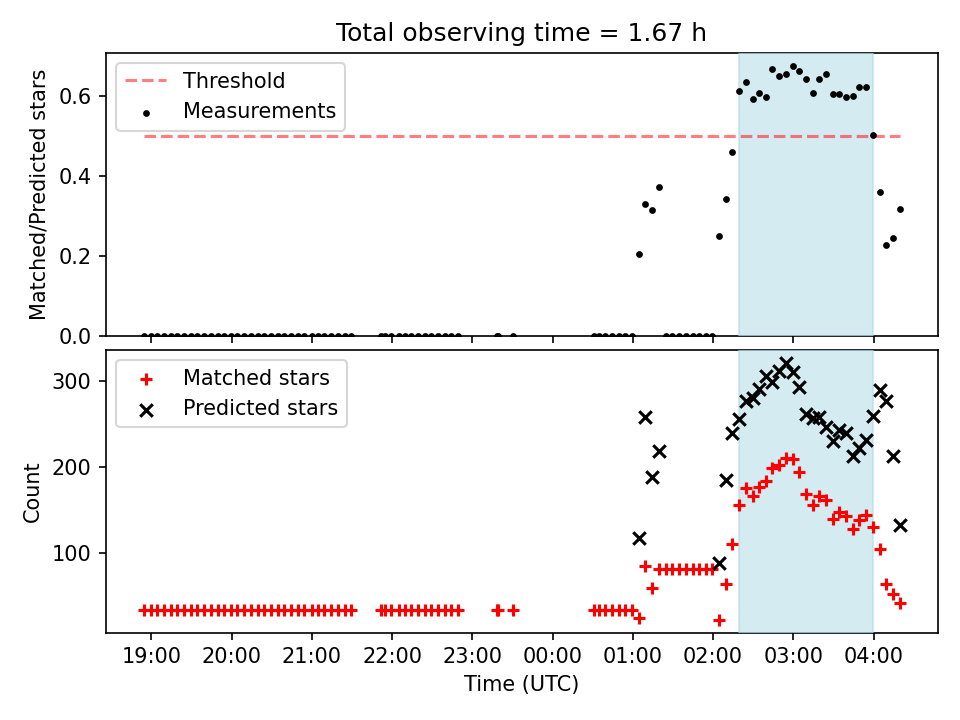 Total observing time = 1.67 h

Threshold
Measurements

Matched/Predicted stars

0.6
0.4
0.2
0.0

Matched stars
Predicted stars

Count

300
200
100

19:00 20:00 21:00 22:00 23:00 00:00 01:00 02:00 03:00 04:00
Time (UTC)